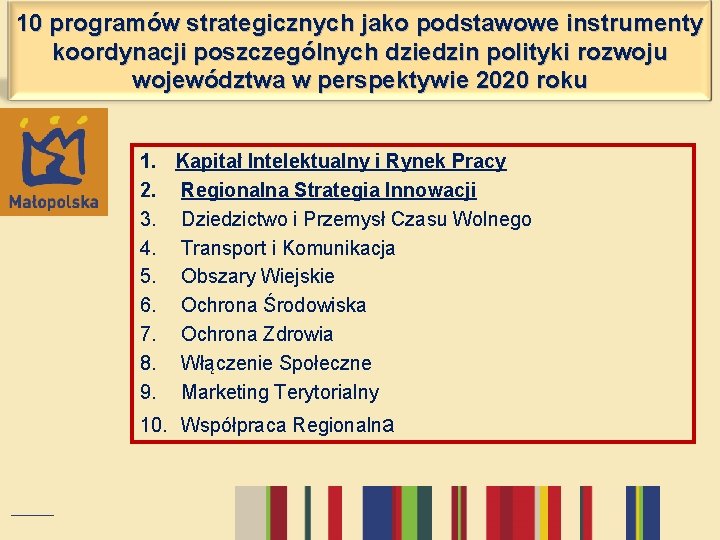 10 programów strategicznych jako podstawowe instrumenty koordynacji poszczególnych dziedzin polityki rozwoju województwa w perspektywie 2020 roku

Małopolska

1. Kapitał Intelektualny i Rynek Pracy
2. Regionalna Strategia Innowacji
3. Dziedzictwo i Przemysł Czasu Wolnego
4. Transport i Komunikacja
5. Obszary Wiejskie
6. Ochrona Środowiska
7. Ochrona Zdrowia
8. Włączenie Społeczne
9. Marketing Terytorialny
10. Współpraca Regionalna